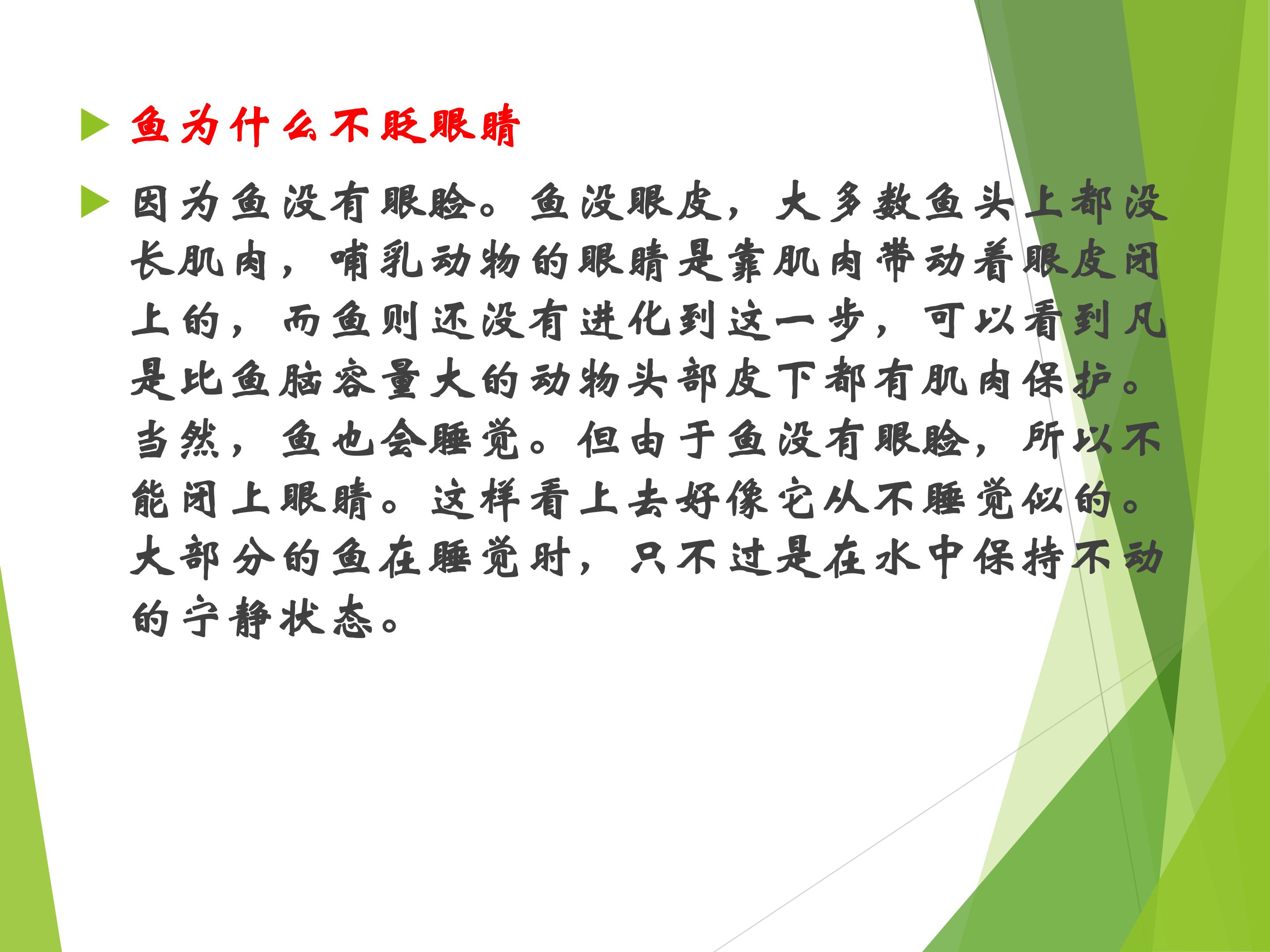 鱼为什么不眨眼睛

因为鱼没有眼睑。鱼没眼皮，大多数鱼头上都没长肌肉，哺乳动物的眼睛是靠肌肉带动着眼皮闭上的，而鱼则还没有进化到这一步，可以看到凡是比鱼脑容量大的动物头部皮下都有肌肉保护。当然，鱼也会睡觉。但由于鱼没有眼睑，所以不能闭上眼睛。这样看上去好像它从不睡觉似的。大部分的鱼在睡觉时，只不过是在水中保持不动的宁静状态。